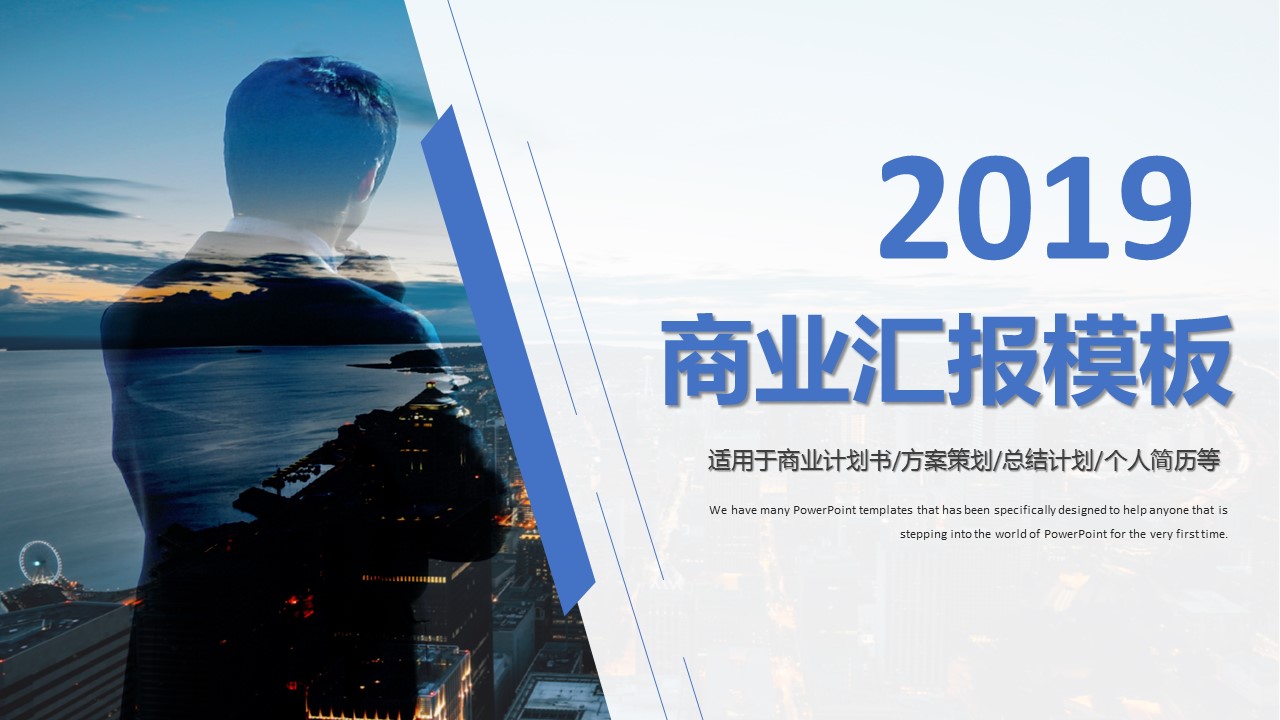 2019

商业汇报模板

适用于商业计划书/方案策划/总结计划/个人简历等

We have many PowerPoint templates that has been specifically designed to help anyone that is stepping into the world of PowerPoint for the very first time.